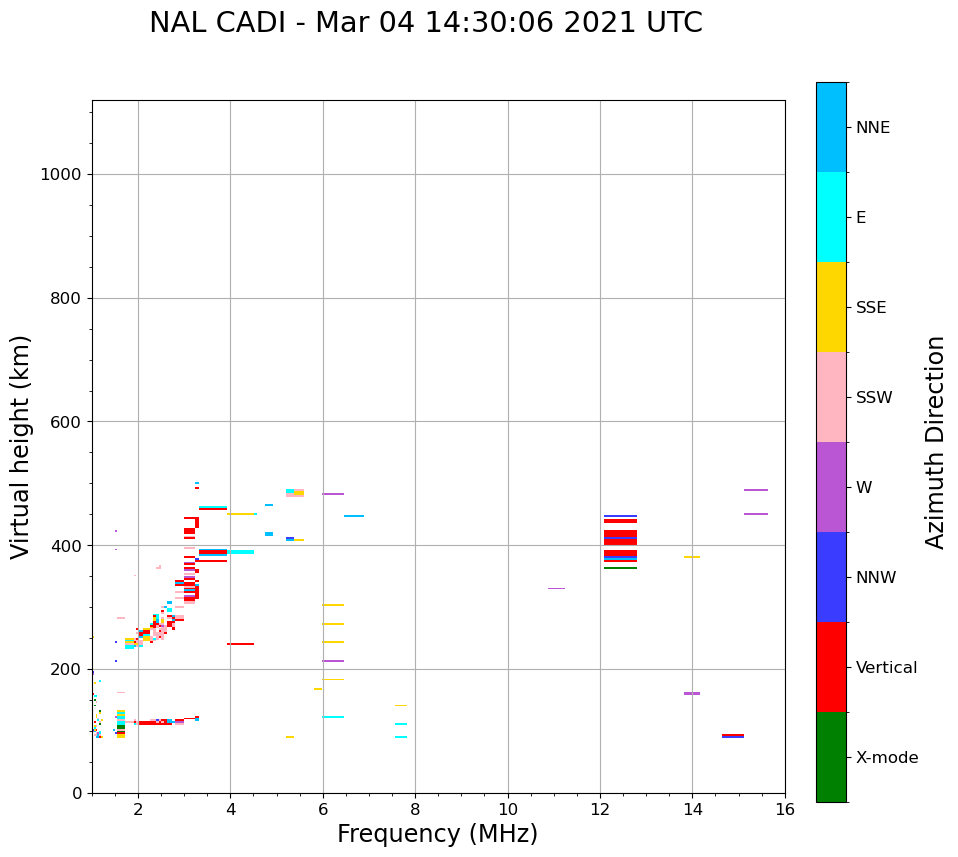 NAL CADI - Mar 04 14:30:06 2021 UTC

Virtual height (km)

1000
800
600
400
200
0

2
4
6
8
10
12
14
16

Frequency (MHz)

NNE
E
SSE
SSW
W
NNW
Vertical
X-mode

Azimuth Direction